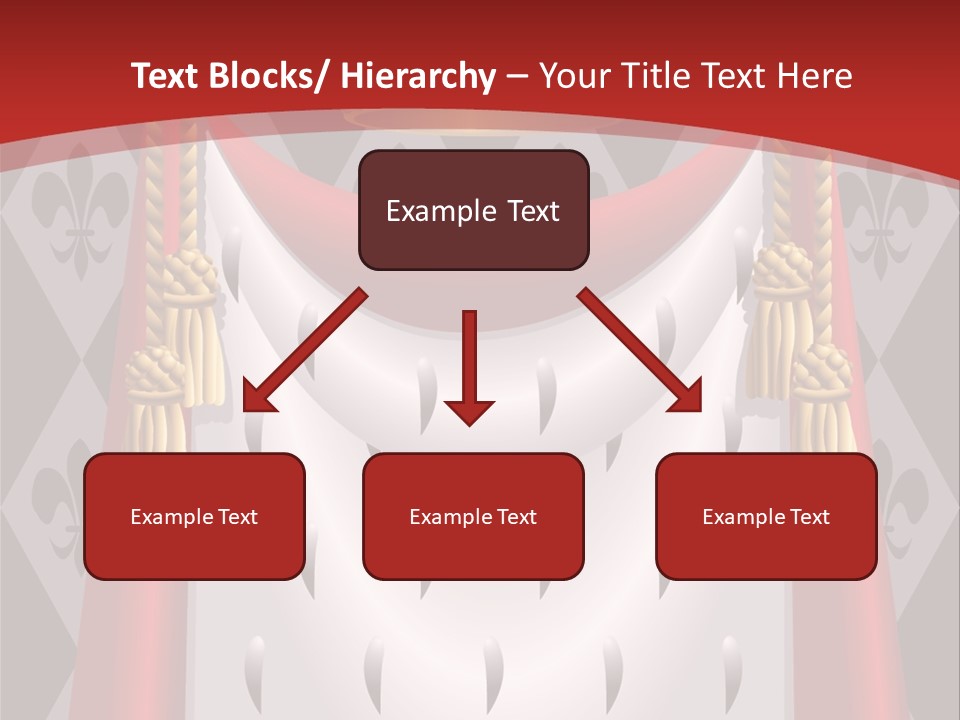 Text Blocks/ Hierarchy – Your Title Text Here

Example Text

Example Text

Example Text

Example Text